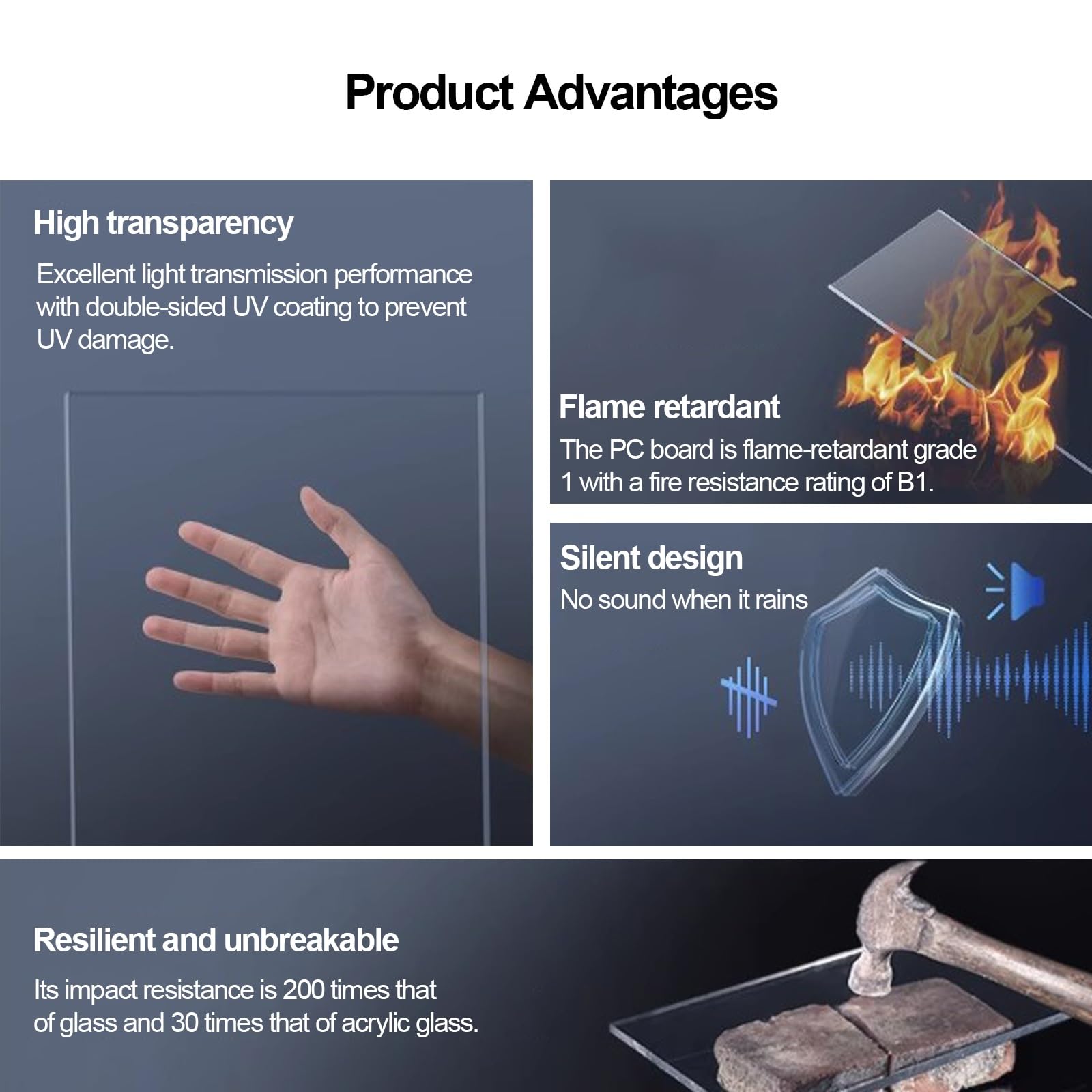 Product Advantages

High transparency

Excellent light transmission performance with double-sided UV coating to prevent UV damage.

Flame retardant

The PC board is flame-retardant grade 1 with a fire resistance rating of B1.

Silent design

No sound when it rains

Resilient and unbreakable

Its impact resistance is 200 times that of glass and 30 times that of acrylic glass.